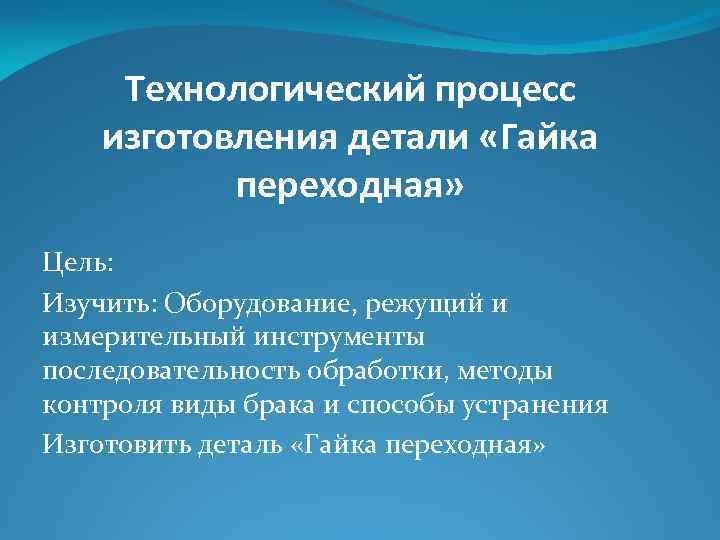 Технологический процесс изготовления детали «Гайка переходная»

Цель:

Изучить: Оборудование, режущий и измерительный инструменты последовательность обработки, методы контроля виды брака и способы устранения

Изготовить деталь «Гайка переходная»